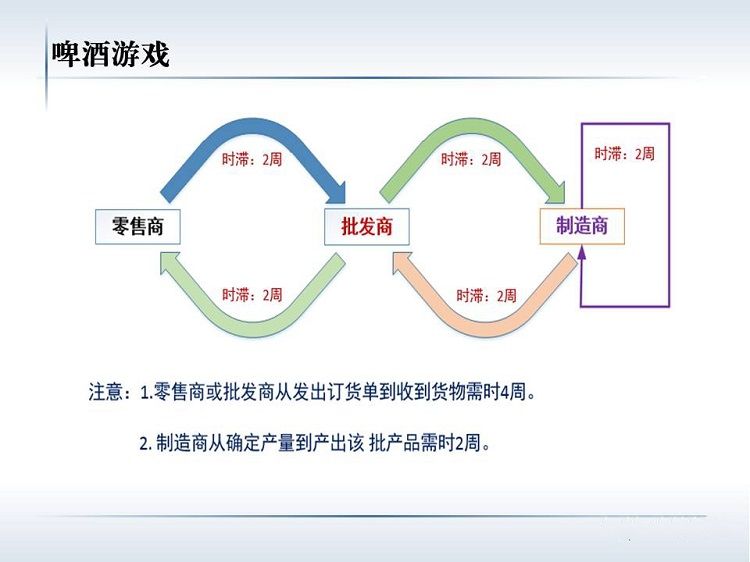 啤酒游戏

时滞：2周

时滞：2周

时滞：2周

零售商

批发商

制造商

时滞：2周

时滞：2周

注意：1.零售商或批发商从发出订货单到收到货物需时4周。

2. 制造商从确定产量到产出该 批产品需时2周。